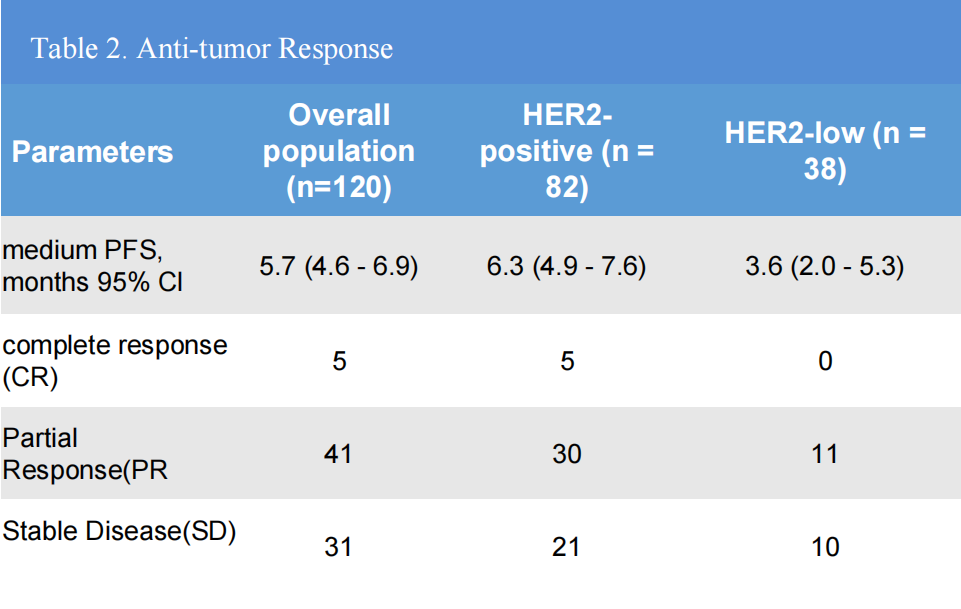 Table 2. Anti-tumor Response

| Parameters | Overall population (n=120) | HER2-positive (n = 82) | HER2-low (n = 38) |
|---|---|---|---|
| medium PFS, months 95% CI | 5.7 (4.6 - 6.9) | 6.3 (4.9 - 7.6) | 3.6 (2.0 - 5.3) |
| complete response (CR) | 5 | 5 | 0 |
| Partial Response(PR | 41 | 30 | 11 |
| Stable Disease(SD) | 31 | 21 | 10 |